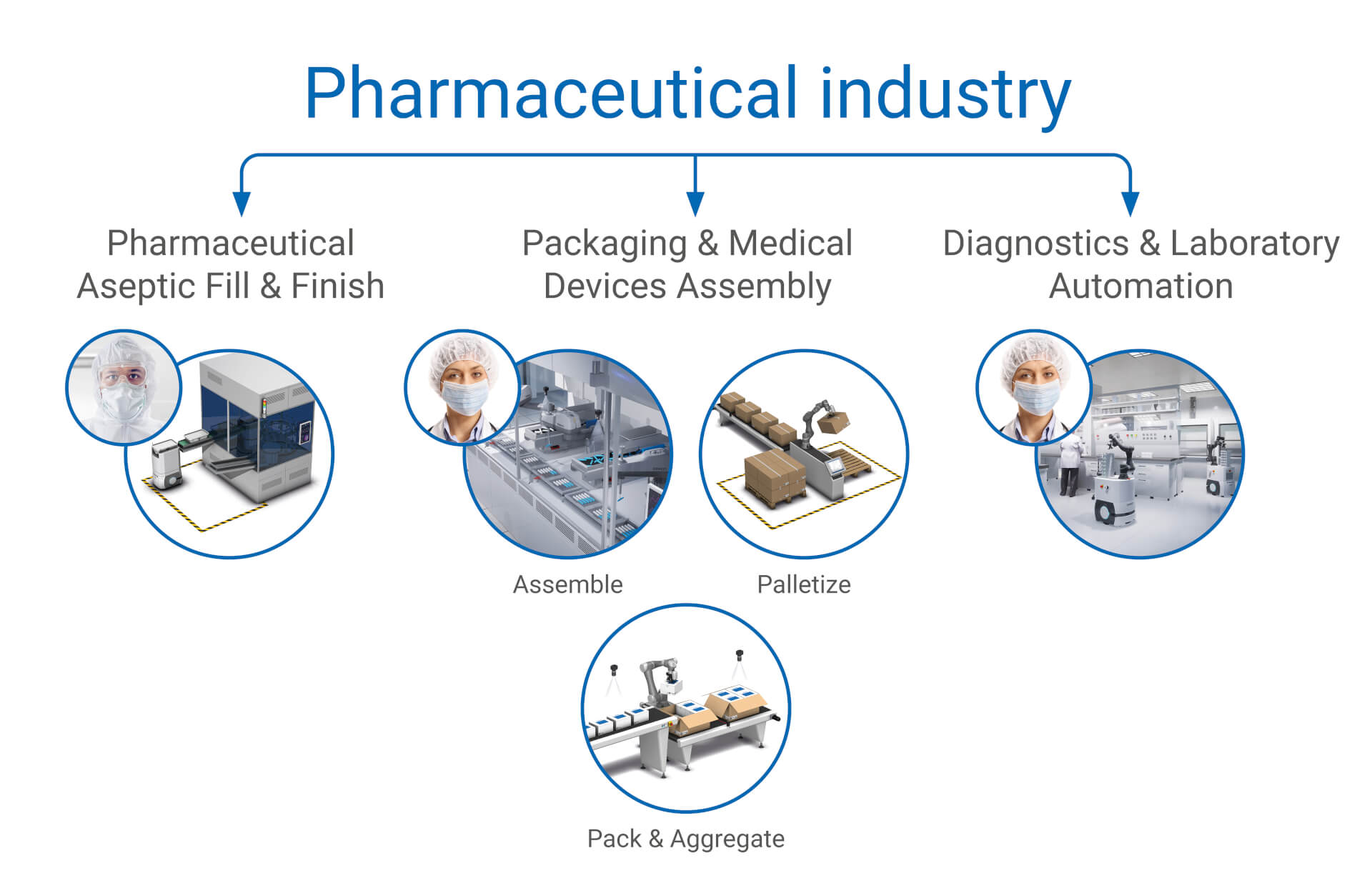 Pharmaceutical industry

Pharmaceutical Aseptic Fill & Finish

Packaging & Medical Devices Assembly

Diagnostics & Laboratory Automation

Assemble

Palletize

Pack & Aggregate